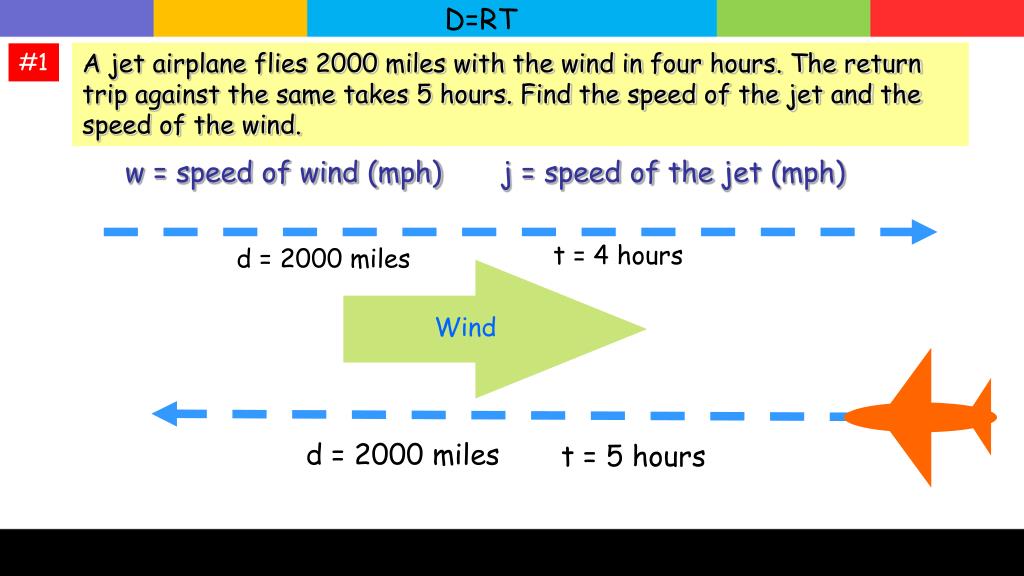 D=RT

#1

A jet airplane flies 2000 miles with the wind in four hours. The return trip against the same takes 5 hours. Find the speed of the jet and the speed of the wind.

w = speed of wind (mph)   j = speed of the jet (mph)

d = 2000 miles   t = 4 hours

Wind

d = 2000 miles   t = 5 hours